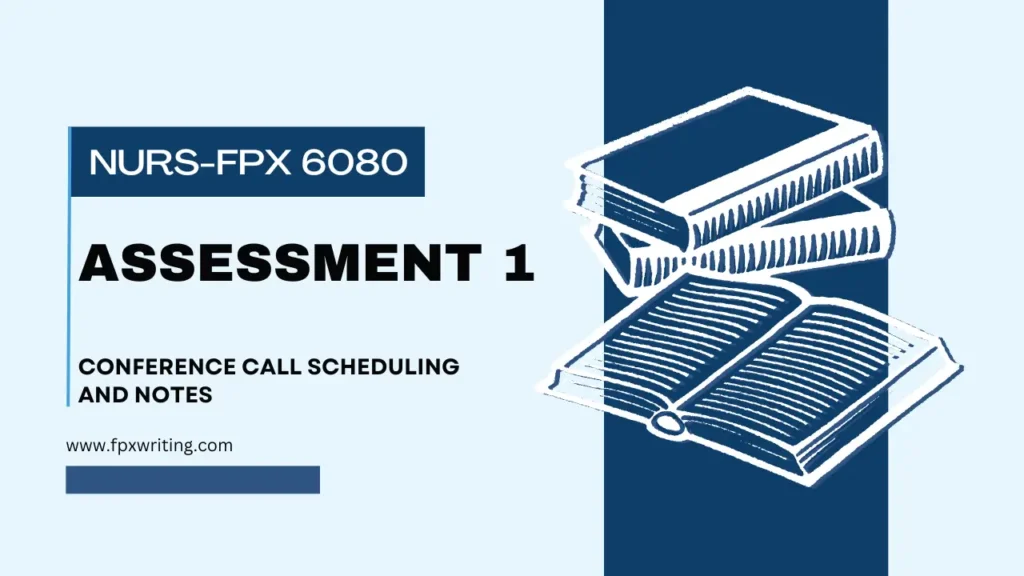 NURS-FPX 6080

ASSESSMENT 1

CONFERENCE CALL SCHEDULING AND NOTES

www.fpxwriting.com